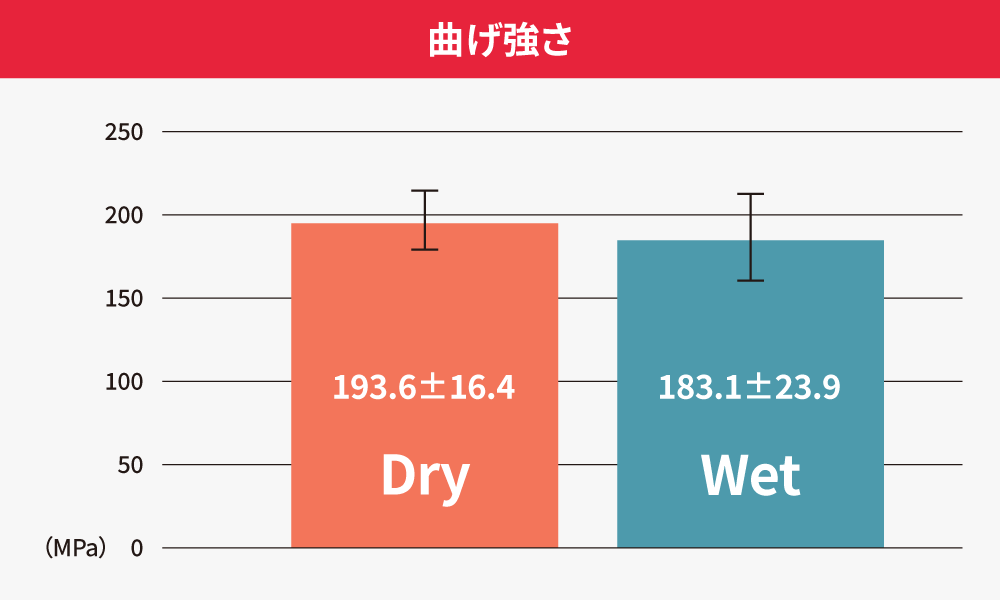 曲げ強さ

250
200
150
100
50
（MPa） 0

193.6±16.4
Dry

183.1±23.9
Wet